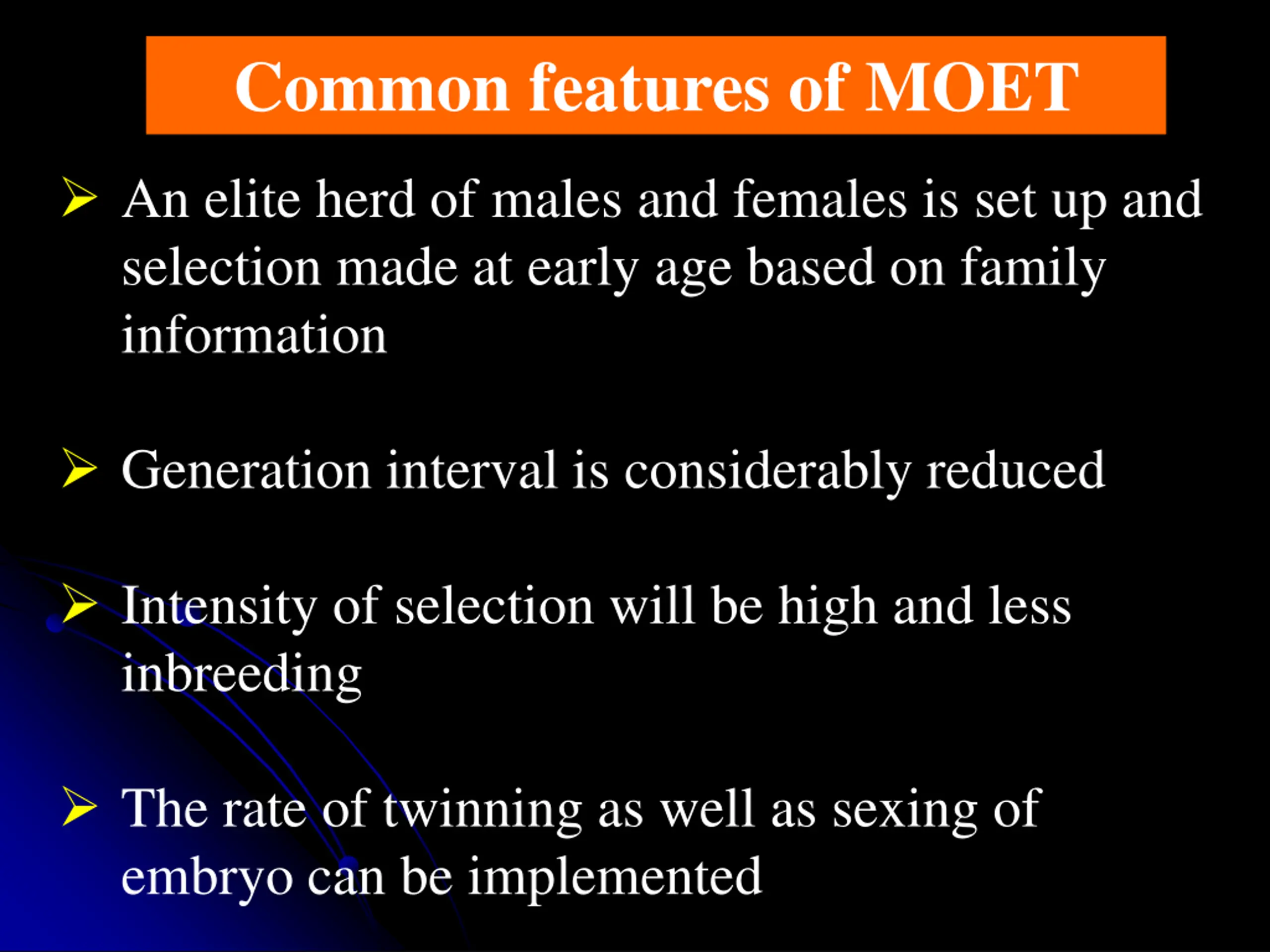 Common features of MOET

➢ An elite herd of males and females is set up and selection made at early age based on family information

➢ Generation interval is considerably reduced

➢ Intensity of selection will be high and less inbreeding

➢ The rate of twinning as well as sexing of embryo can be implemented